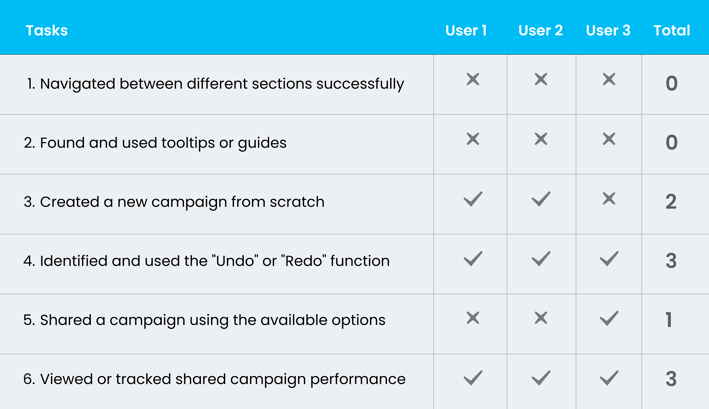 | Tasks | User 1 | User 2 | User 3 | Total |
|---|---|---|---|---|
| 1. Navigated between different sections successfully | ✕ | ✕ | ✕ | 0 |
| 2. Found and used tooltips or guides | ✕ | ✕ | ✕ | 0 |
| 3. Created a new campaign from scratch | ✓ | ✓ | ✕ | 2 |
| 4. Identified and used the "Undo" or "Redo" function | ✓ | ✓ | ✓ | 3 |
| 5. Shared a campaign using the available options | ✕ | ✕ | ✓ | 1 |
| 6. Viewed or tracked shared campaign performance | ✓ | ✓ | ✓ | 3 |